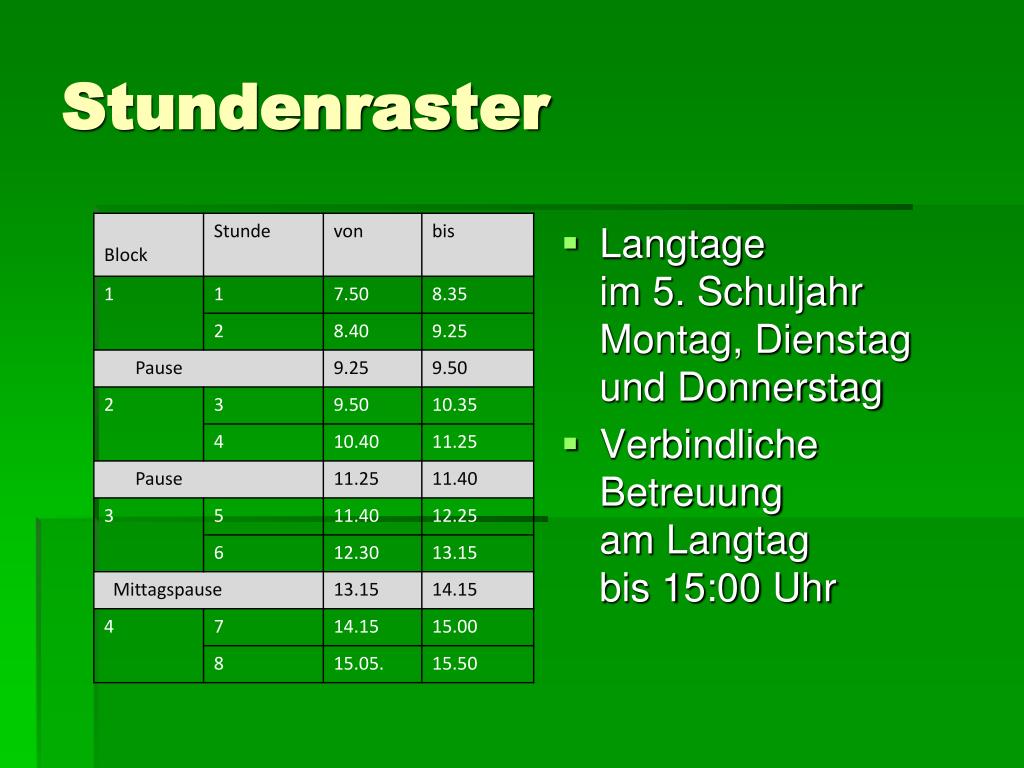 Stundenraster

| Block | Stunde | von | bis |
|---|---|---|---|
| 1 | 1 | 7.50 | 8.35 |
| | 2 | 8.40 | 9.25 |
| Pause | | 9.25 | 9.50 |
| 2 | 3 | 9.50 | 10.35 |
| | 4 | 10.40 | 11.25 |
| Pause | | 11.25 | 11.40 |
| 3 | 5 | 11.40 | 12.25 |
| | 6 | 12.30 | 13.15 |
| Mittagspause | | 13.15 | 14.15 |
| 4 | 7 | 14.15 | 15.00 |
| | 8 | 15.05. | 15.50 |

- Langtage im 5. Schuljahr Montag, Dienstag und Donnerstag
- Verbindliche Betreuung am Langtag bis 15:00 Uhr